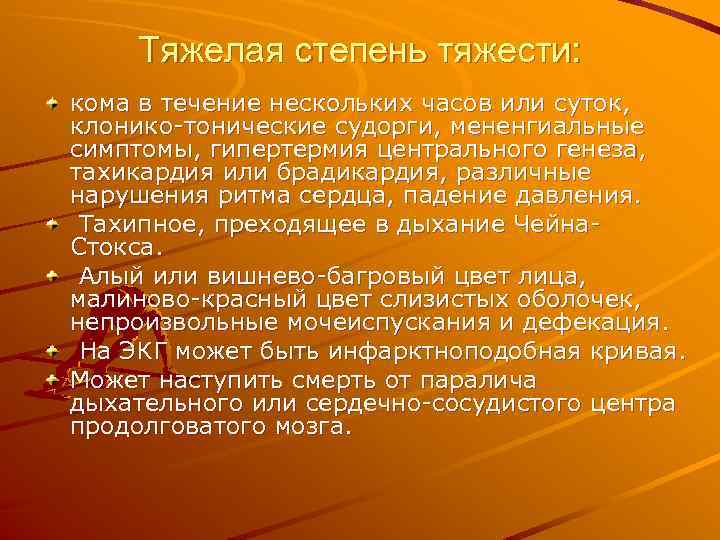 Тяжелая степень тяжести:

кома в течение нескольких часов или суток, клонико-тонические судорги, мененгиальные симптомы, гипертермия центрального генеза, тахикардия или брадикардия, различные нарушения ритма сердца, падение давления.

Тахипное, преходящее в дыхание Чейна-Стокса.

Алый или вишнево-багровый цвет лица, малиново-красный цвет слизистых оболочек, непроизвольные мочеиспускания и дефекация.

На ЭКГ может быть инфарктноподобная кривая.

Может наступить смерть от паралича дыхательного или сердечно-сосудистого центра продолговатого мозга.